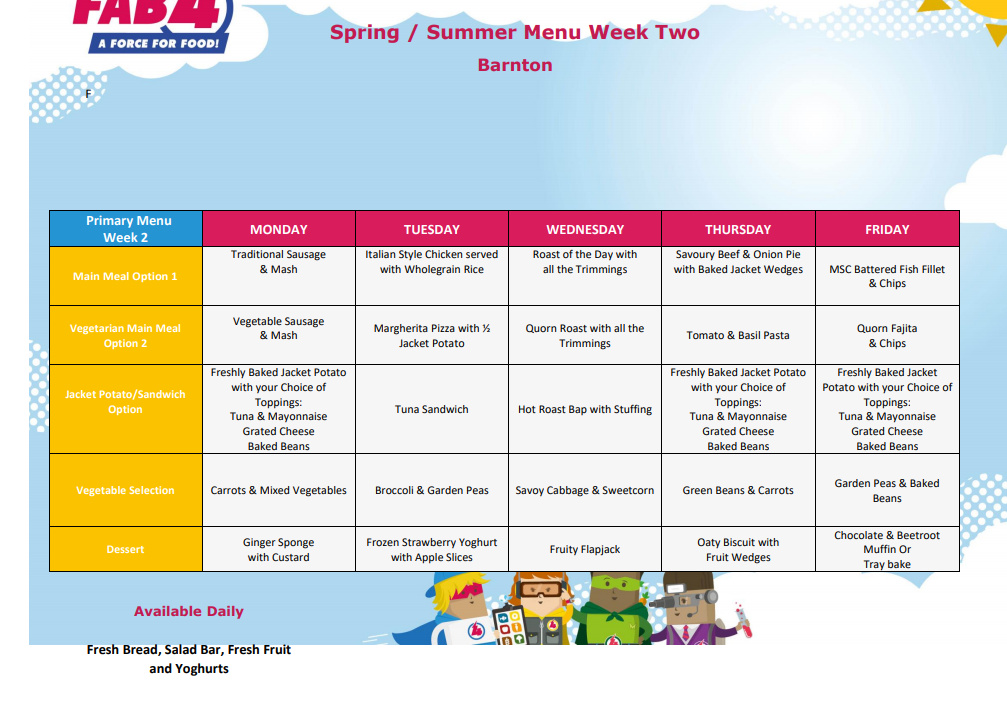 FAB4
A FORCE FOR FOOD!

Spring / Summer Menu Week Two

Barnton

F

| Primary Menu Week 2 | MONDAY | TUESDAY | WEDNESDAY | THURSDAY | FRIDAY |
|---|---|---|---|---|---|
| Main Meal Option 1 | Traditional Sausage & Mash | Italian Style Chicken served with Wholegrain Rice | Roast of the Day with all the Trimmings | Savoury Beef & Onion Pie with Baked Jacket Wedges | MSC Battered Fish Fillet & Chips |
| Vegetarian Main Meal Option 2 | Vegetable Sausage & Mash | Margherita Pizza with ½ Jacket Potato | Quorn Roast with all the Trimmings | Tomato & Basil Pasta | Quorn Fajita & Chips |
| Jacket Potato/Sandwich Option | Freshly Baked Jacket Potato with your Choice of Toppings: Tuna & Mayonnaise Grated Cheese Baked Beans | Tuna Sandwich | Hot Roast Bap with Stuffing | Freshly Baked Jacket Potato with your Choice of Toppings: Tuna & Mayonnaise Grated Cheese Baked Beans | Freshly Baked Jacket Potato with your Choice of Toppings: Tuna & Mayonnaise Grated Cheese Baked Beans |
| Vegetable Selection | Carrots & Mixed Vegetables | Broccoli & Garden Peas | Savoy Cabbage & Sweetcorn | Green Beans & Carrots | Garden Peas & Baked Beans |
| Dessert | Ginger Sponge with Custard | Frozen Strawberry Yoghurt with Apple Slices | Fruity Flapjack | Oaty Biscuit with Fruit Wedges | Chocolate & Beetroot Muffin Or Tray bake |

Available Daily

Fresh Bread, Salad Bar, Fresh Fruit and Yoghurts